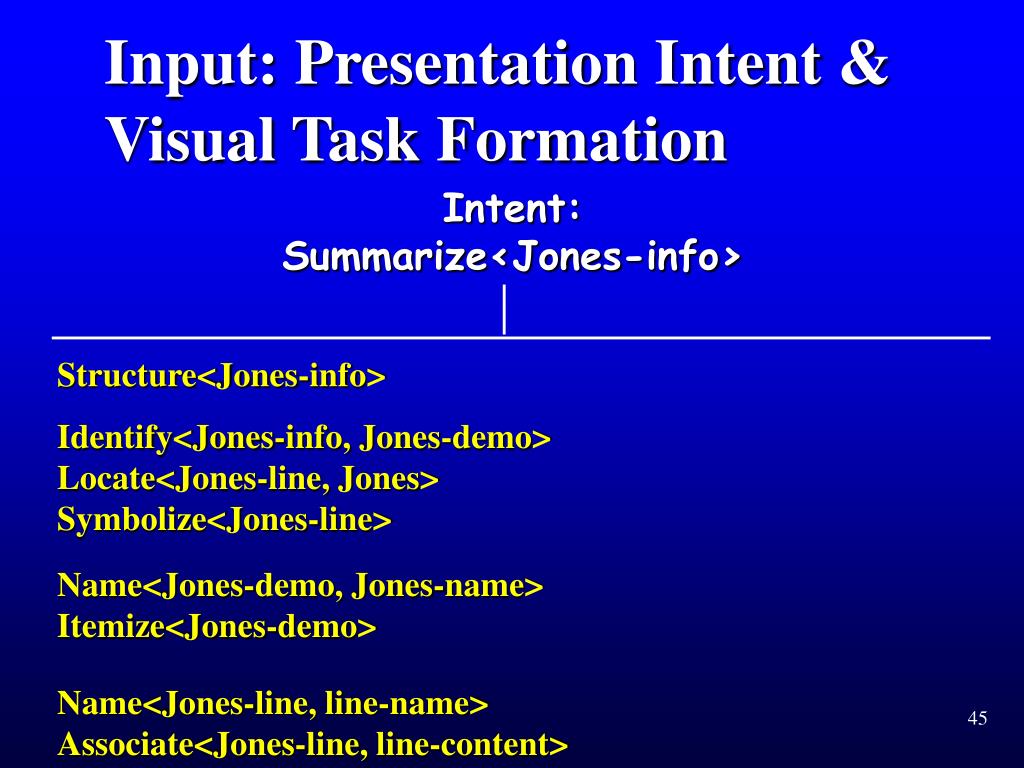 Input: Presentation Intent & Visual Task Formation

Intent:
Summarize<Jones-info>

Structure<Jones-info>

Identify<Jones-info, Jones-demo>
Locate<Jones-line, Jones>
Symbolize<Jones-line>

Name<Jones-demo, Jones-name>
Itemize<Jones-demo>

Name<Jones-line, line-name>
Associate<Jones-line, line-content>

45